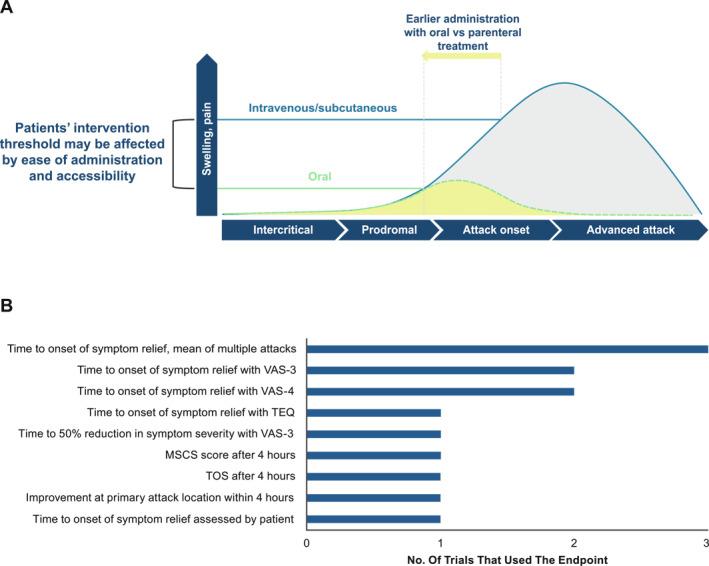 A

Earlier administration with oral vs parenteral treatment

Patients' intervention threshold may be affected by ease of administration and accessibility

Swelling, pain

Intravenous/subcutaneous

Oral

Intercritical

Prodromal

Attack onset

Advanced attack

B

Time to onset of symptom relief, mean of multiple attacks

Time to onset of symptom relief with VAS-3

Time to onset of symptom relief with VAS-4

Time to onset of symptom relief with TEQ

Time to 50% reduction in symptom severity with VAS-3

MSCS score after 4 hours

TOS after 4 hours

Improvement at primary attack location within 4 hours

Time to onset of symptom relief assessed by patient

0

1

2

3

No. Of Trials That Used The Endpoint